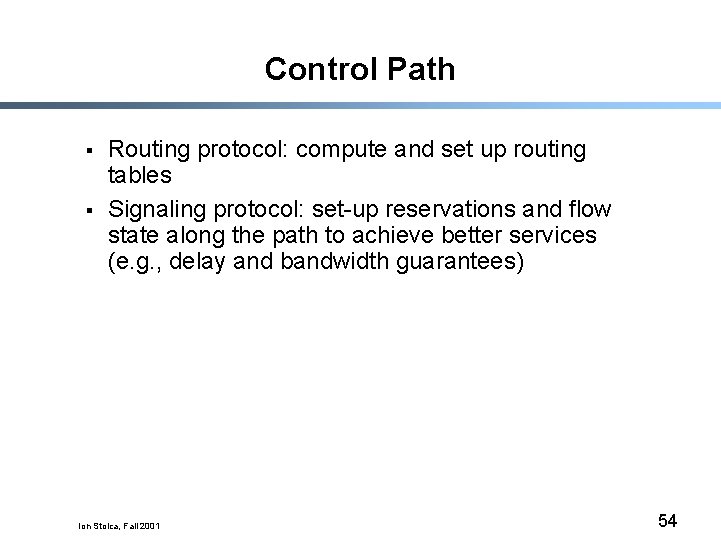 Control Path

▪ Routing protocol: compute and set up routing tables

▪ Signaling protocol: set-up reservations and flow state along the path to achieve better services (e.g., delay and bandwidth guarantees)

Ion Stoica, Fall 2001

54